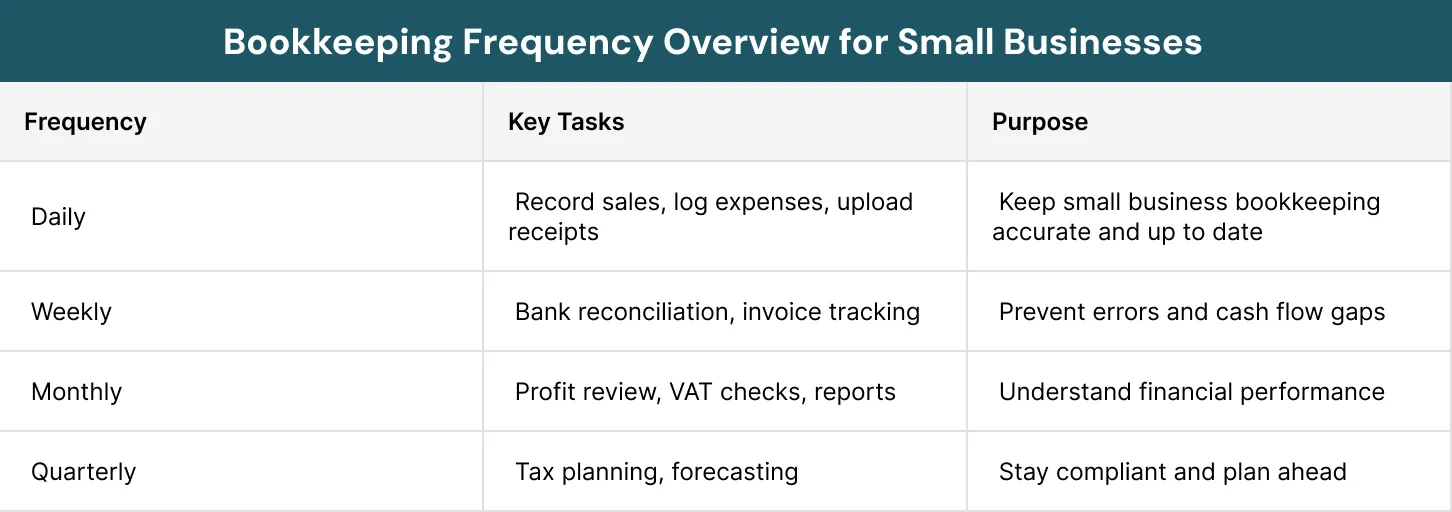 Bookkeeping Frequency Overview for Small Businesses

| Frequency | Key Tasks | Purpose |
|---|---|---|
| Daily | Record sales, log expenses, upload receipts | Keep small business bookkeeping accurate and up to date |
| Weekly | Bank reconciliation, invoice tracking | Prevent errors and cash flow gaps |
| Monthly | Profit review, VAT checks, reports | Understand financial performance |
| Quarterly | Tax planning, forecasting | Stay compliant and plan ahead |